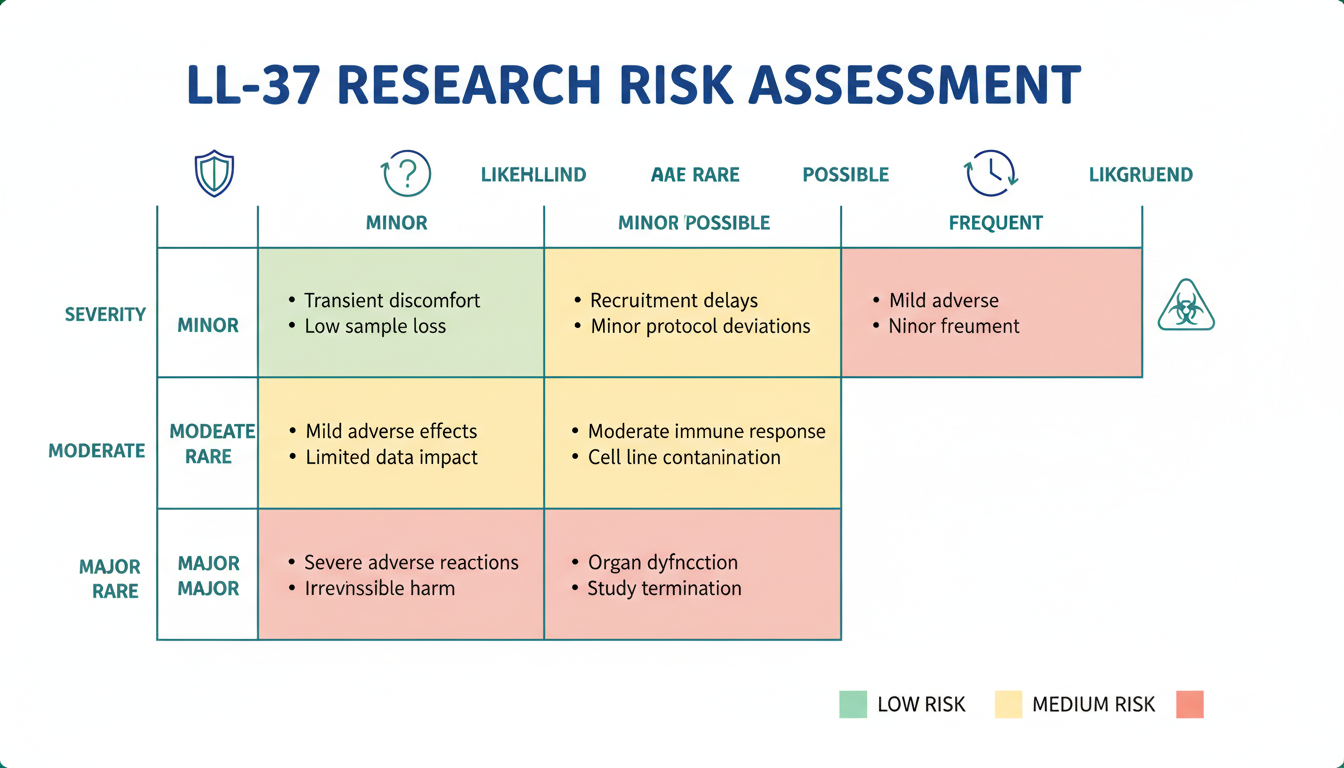 LL-37 RESEARCH RISK ASSESSMENT

LIKEHLLIND AAE RARE POSSIBLE LIKGRUEND

| | | MINOR | MINOR POSSIBLE | FREQUENT |
|---|---|---|---|---|
| SEVERITY | MINOR | • Transient discomfort • Low sample loss | • Recruitment delays • Minor protocol deviations | • Mild adverse • Ninor freument |
| MODERATE | MODEATE RARE | • Mild adverse effects • Limited data impact | • Moderate immune response • Cell line contanination | |
| MAJOR RARE | MAJOR MAJOR | • Severe adverse reactions • Irrevnssible harm | • Organ dyfncction • Study termination | |

LOW RISK MEDIUM RISK